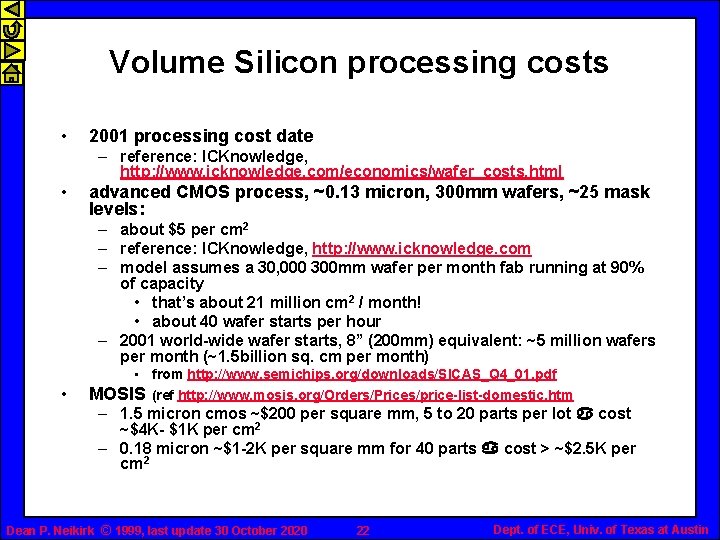 Volume Silicon processing costs

• 2001 processing cost date
  – reference: ICKnowledge, http://www.icknowledge.com/economics/wafer_costs.html
• advanced CMOS process, ~0.13 micron, 300mm wafers, ~25 mask levels:
  – about \$5 per cm$^2$
  – reference: ICKnowledge, http://www.icknowledge.com
  – model assumes a 30,000 300mm wafer per month fab running at 90% of capacity
    • that's about 21 million cm$^2$ / month!
    • about 40 wafer starts per hour
  – 2001 world-wide wafer starts, 8" (200mm) equivalent: ~5 million wafers per month (~1.5billion sq. cm per month)
    • from http://www.semichips.org/downloads/SICAS_Q4_01.pdf
• MOSIS (ref http://www.mosis.org/Orders/Prices/price-list-domestic.htm
  – 1.5 micron cmos ~\$200 per square mm, 5 to 20 parts per lot ♋ cost ~\$4K- \$1K per cm$^2$
  – 0.18 micron ~\$1-2K per square mm for 40 parts ♋ cost > ~\$2.5K per cm$^2$

Dean P. Neikirk © 1999, last update 30 October 2020    22    Dept. of ECE, Univ. of Texas at Austin